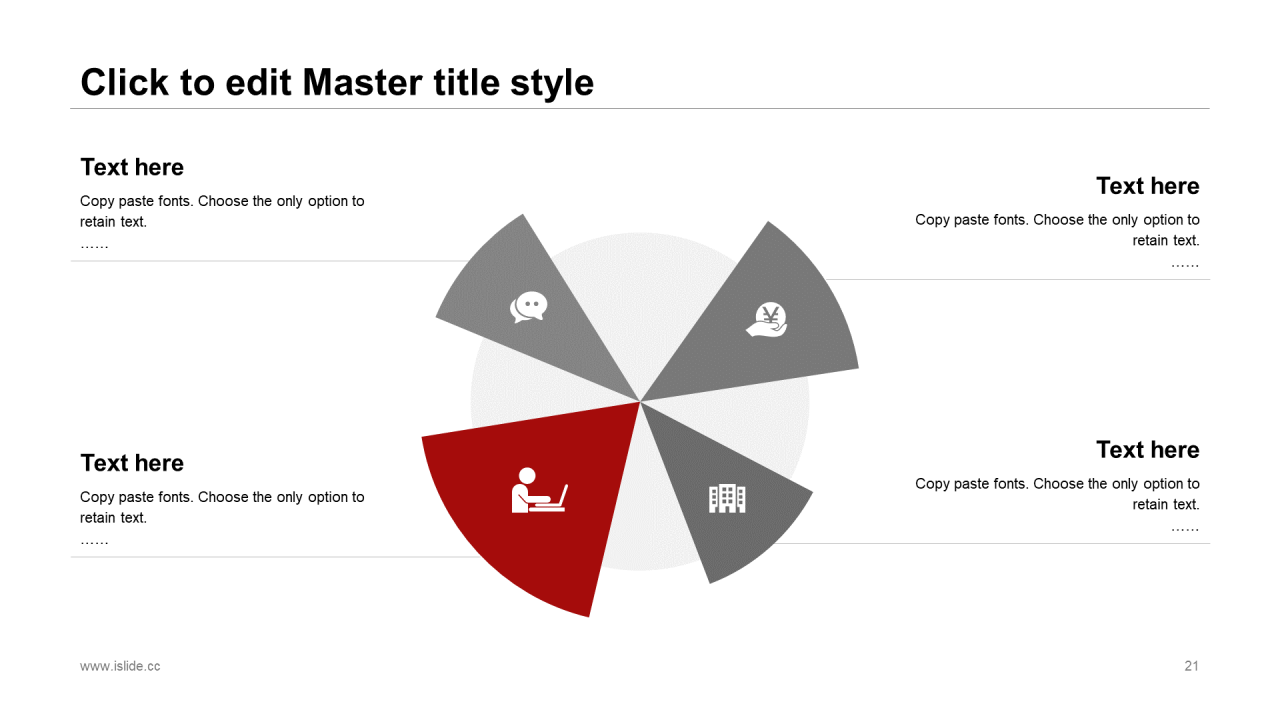 Click to edit Master title style

Text here

Copy paste fonts. Choose the only option to retain text.

……

Text here

Copy paste fonts. Choose the only option to retain text.

……

Text here

Copy paste fonts. Choose the only option to retain text.

……

Text here

Copy paste fonts. Choose the only option to retain text.

……

www.islide.cc

21